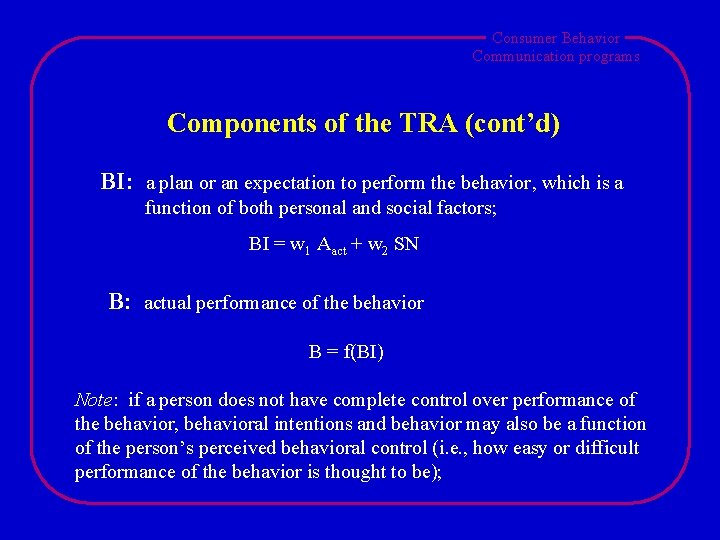 Consumer Behavior
Communication programs

Components of the TRA (cont'd)

BI: a plan or an expectation to perform the behavior, which is a function of both personal and social factors;

$BI = w_1 A_{act} + w_2 SN$

B: actual performance of the behavior

$B = f(BI)$

Note: if a person does not have complete control over performance of the behavior, behavioral intentions and behavior may also be a function of the person's perceived behavioral control (i.e., how easy or difficult performance of the behavior is thought to be);